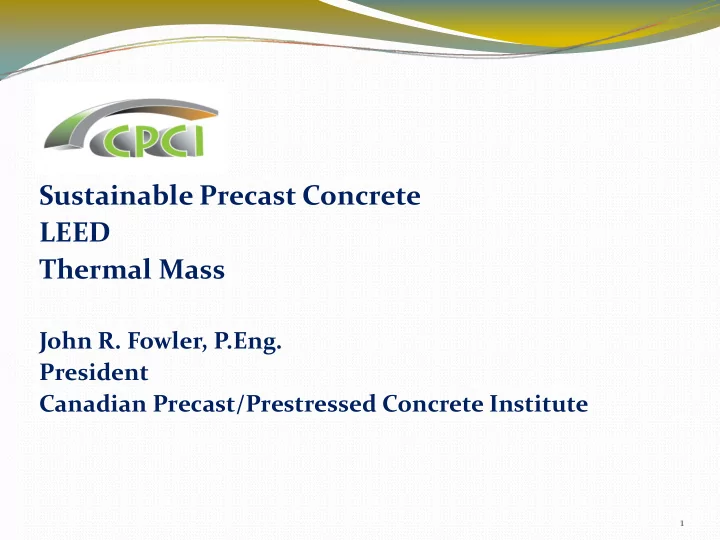 CPCI

Sustainable Precast Concrete
LEED
Thermal Mass

John R. Fowler, P.Eng.
President
Canadian Precast/Prestressed Concrete Institute

1